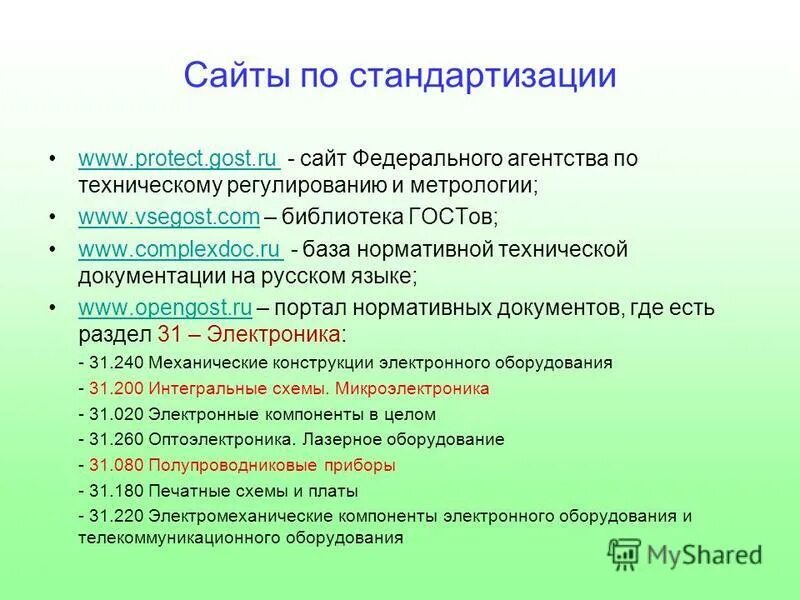 Сайты по стандартизации

• www.protect.gost.ru - сайт Федерального агентства по техническому регулированию и метрологии;

• www.vsegost.com – библиотека ГОСТов;

• www.complexdoc.ru - база нормативной технической документации на русском языке;

• www.opengost.ru – портал нормативных документов, где есть раздел 31 – Электроника:

- 31.240 Механические конструкции электронного оборудования

- 31.200 Интегральные схемы. Микроэлектроника

- 31.020 Электронные компоненты в целом

- 31.260 Оптоэлектроника. Лазерное оборудование

- 31.080 Полупроводниковые приборы

- 31.180 Печатные схемы и платы

- 31.220 Электромеханические компоненты электронного оборудования и телекоммуникационного оборудования

MyShared